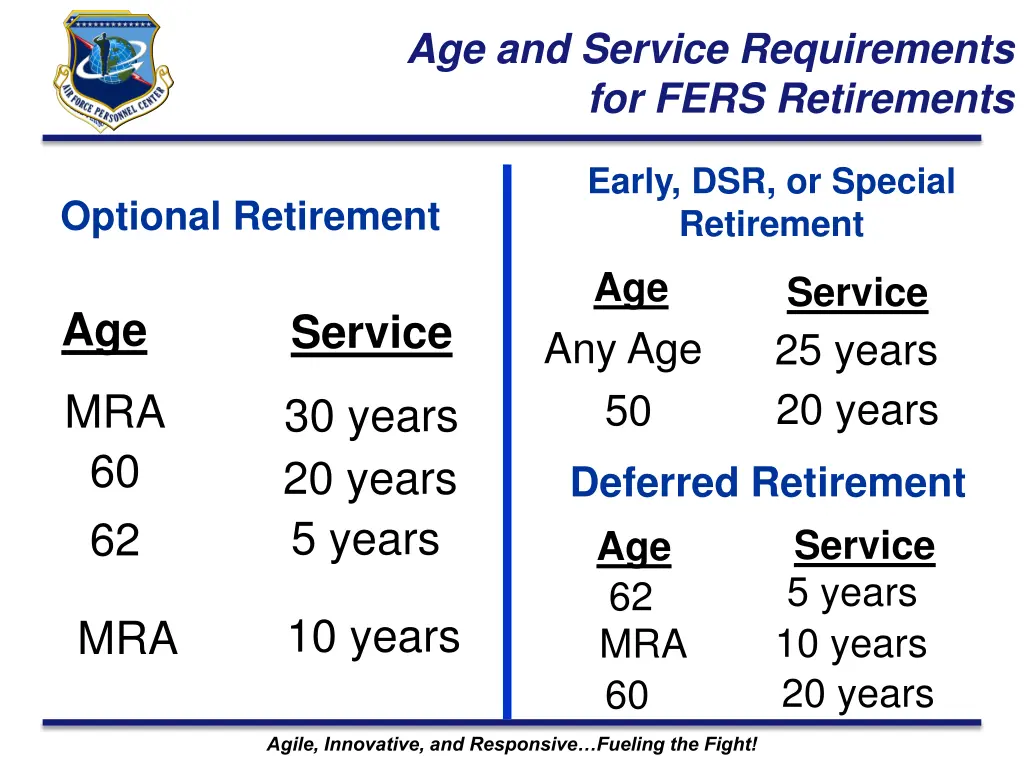 AIR FORCE PERSONNEL CENTER

Age and Service Requirements for FERS Retirements

Optional Retirement

| Age | Service |
|---|---|
| MRA | 30 years |
| 60 | 20 years |
| 62 | 5 years |
| MRA | 10 years |

Early, DSR, or Special Retirement

| Age | Service |
|---|---|
| Any Age | 25 years |
| 50 | 20 years |

Deferred Retirement

| Age | Service |
|---|---|
| 62 | 5 years |
| MRA | 10 years |
| 60 | 20 years |

Agile, Innovative, and Responsive…Fueling the Fight!